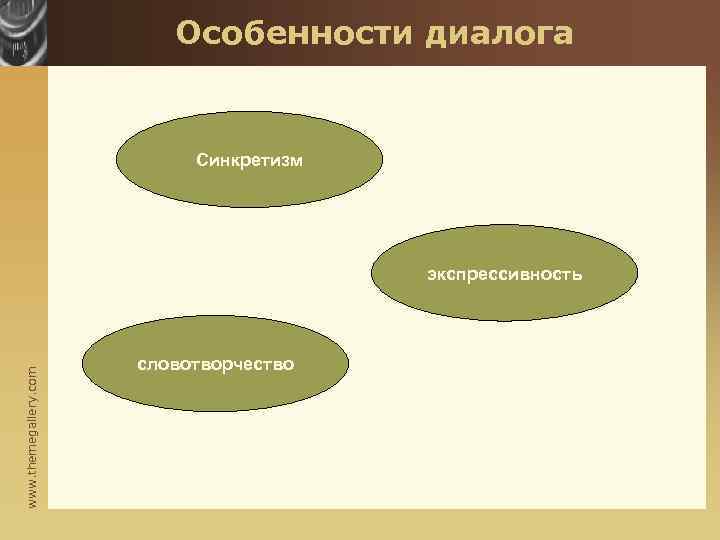 Особенности диалога

Синкретизм

экспрессивность

словотворчество

www.themegallery.com